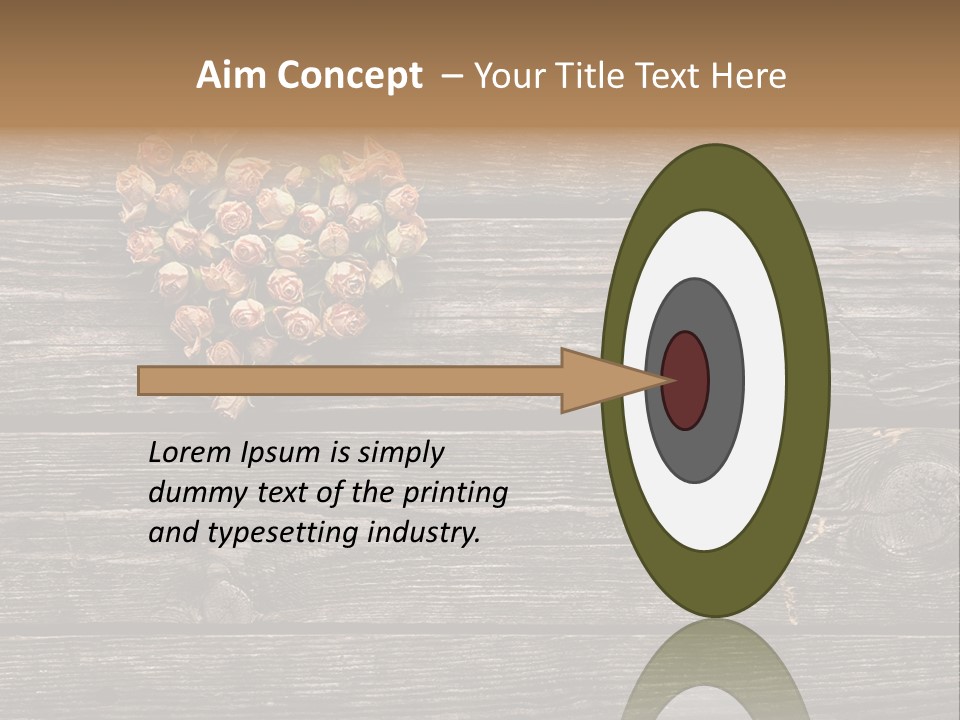 Aim Concept – Your Title Text Here

Lorem Ipsum is simply dummy text of the printing and typesetting industry.